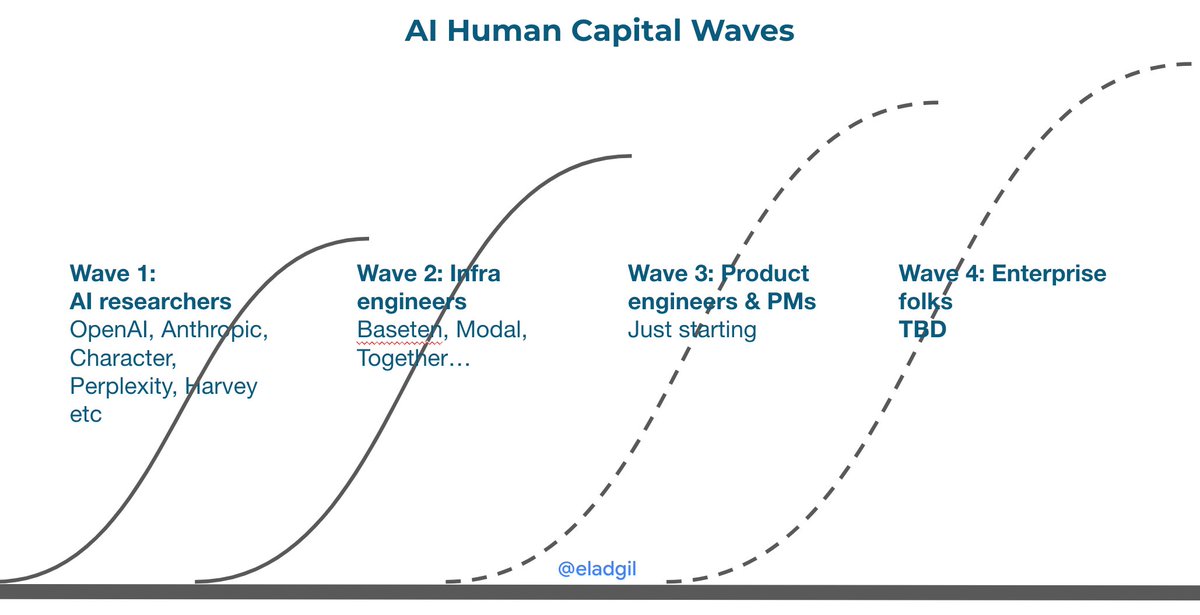 AI Human Capital Waves

Wave 1:
AI researchers
OpenAI, Anthropic, Character, Perplexity, Harvey etc

Wave 2: Infra engineers
Baseten, Modal, Together…

Wave 3: Product engineers & PMs
Just starting

Wave 4: Enterprise folks
TBD

@eladgil